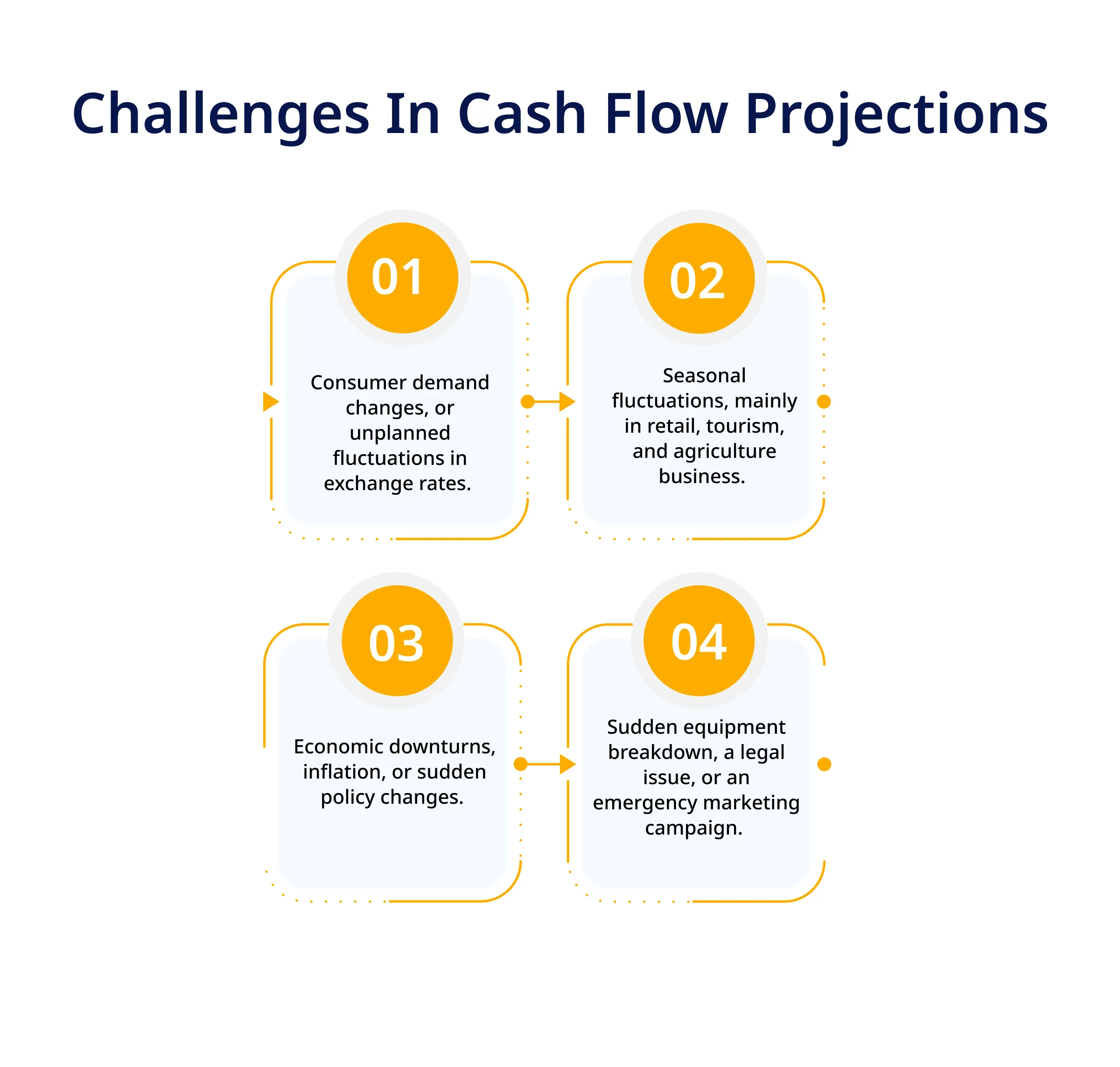 Challenges In Cash Flow Projections

01

Consumer demand changes, or unplanned fluctuations in exchange rates.

02

Seasonal fluctuations, mainly in retail, tourism, and agriculture business.

03

Economic downturns, inflation, or sudden policy changes.

04

Sudden equipment breakdown, a legal issue, or an emergency marketing campaign.